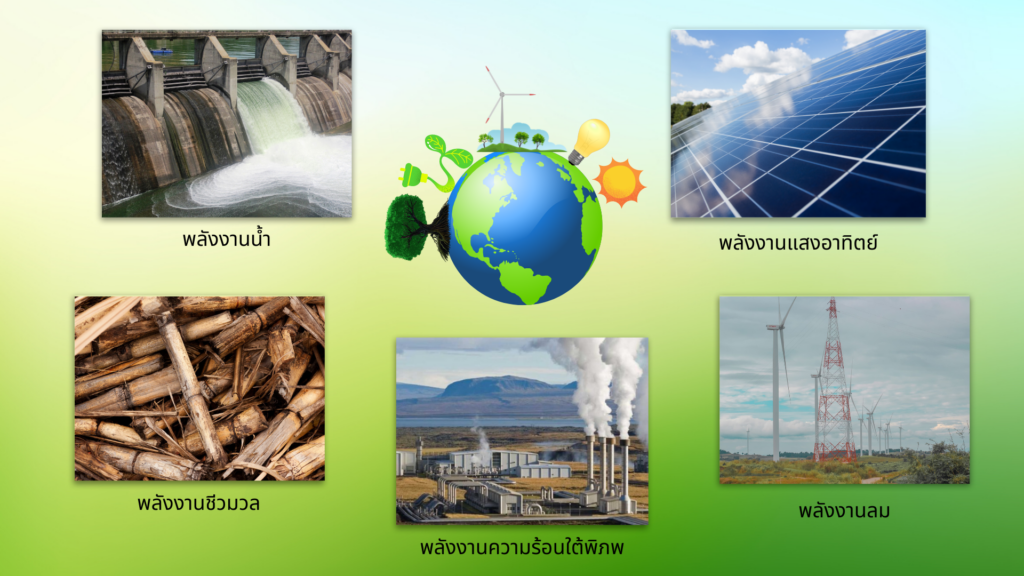 พลังงานน้ำ

พลังงานแสงอาทิตย์

พลังงานชีวมวล

พลังงานความร้อนใต้พิภพ

พลังงานลม